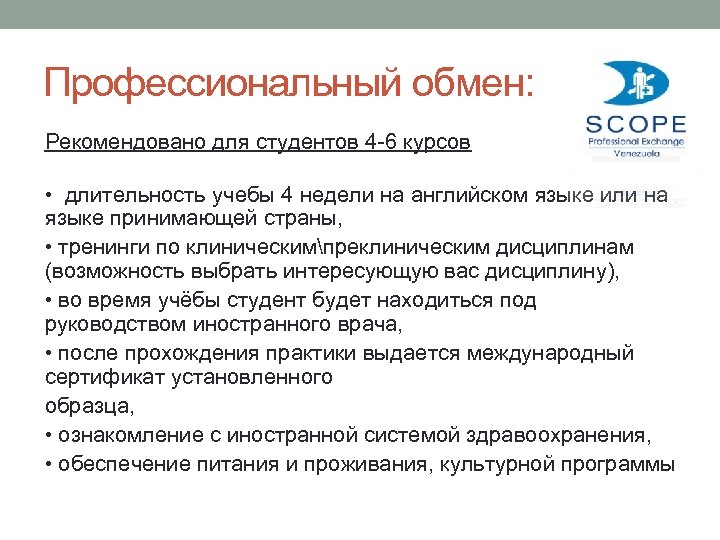 Профессиональный обмен:

SCOPE
Professional Exchange
Venezuela

Рекомендовано для студентов 4-6 курсов

• длительность учебы 4 недели на английском языке или на языке принимающей страны,

• тренинги по клиническим\преклиническим дисциплинам (возможность выбрать интересующую вас дисциплину),

• во время учёбы студент будет находиться под руководством иностранного врача,

• после прохождения практики выдается международный сертификат установленного

образца,

• ознакомление с иностранной системой здравоохранения,

• обеспечение питания и проживания, культурной программы